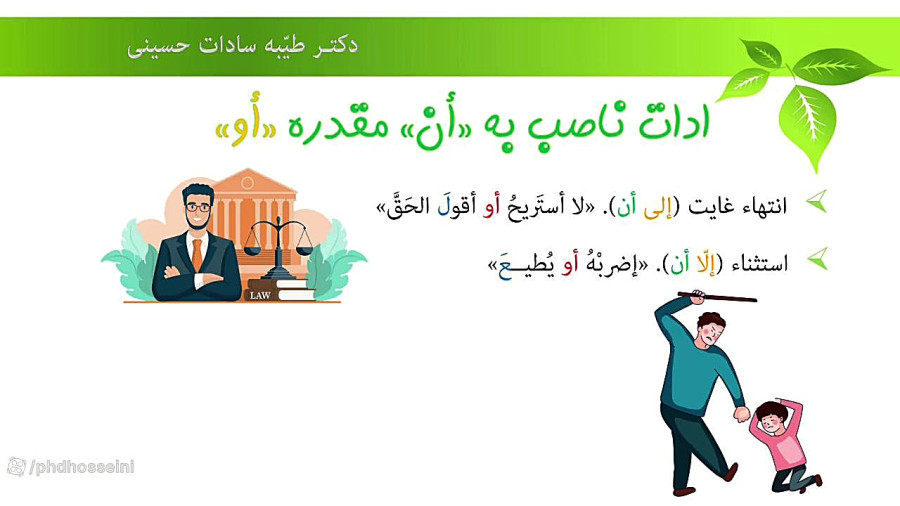 دکتر طیّبه سادات حسینی

ادات ناصب به «أنْ» مقدره «أو»

انتهاء غایت (إلی أن). «لا أستَریحُ أو أقولَ الحَقَّ»

استثناء (إلّا أن). «إضربْهُ أو یُطیعَ»

LAW

/phdhosseini